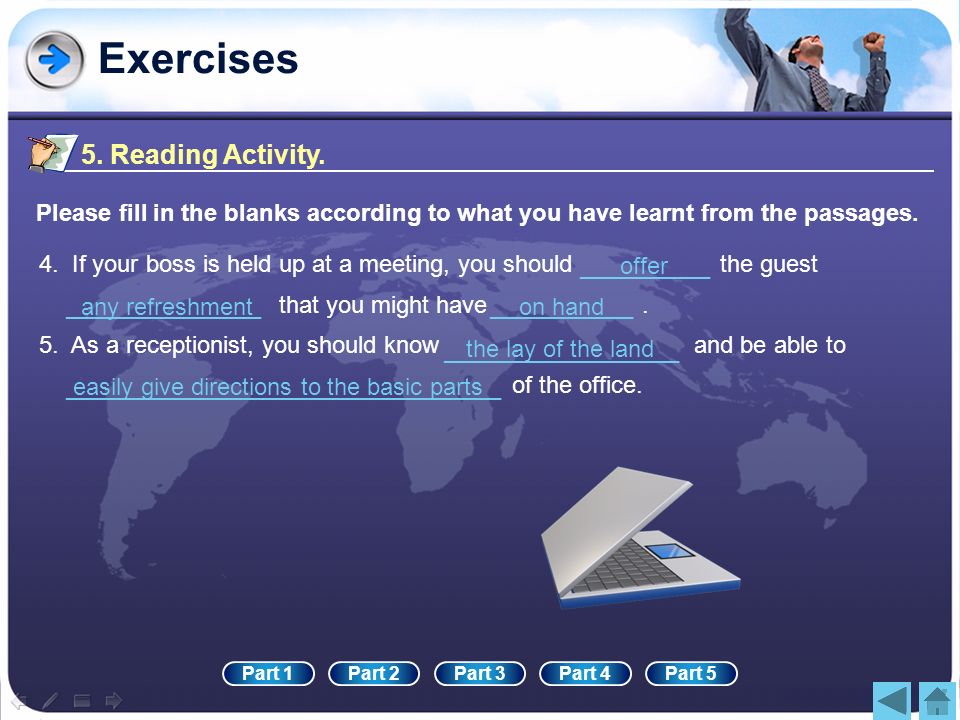 Exercises

5. Reading Activity.

Please fill in the blanks according to what you have learnt from the passages.

4. If your boss is held up at a meeting, you should offer the guest any refreshment that you might have on hand .

5. As a receptionist, you should know the lay of the land and be able to easily give directions to the basic parts of the office.

Part 1 Part 2 Part 3 Part 4 Part 5